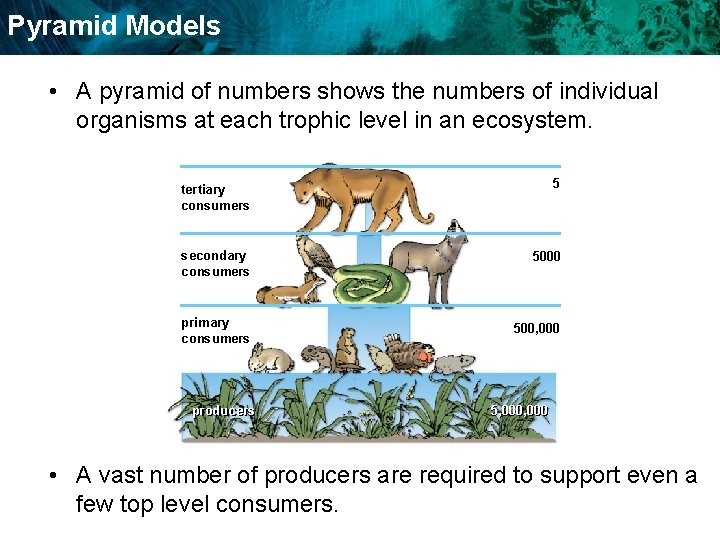 Pyramid Models

• A pyramid of numbers shows the numbers of individual organisms at each trophic level in an ecosystem.

tertiary consumers
5

secondary consumers
5000

primary consumers
500,000

producers
5,000,000

• A vast number of producers are required to support even a few top level consumers.